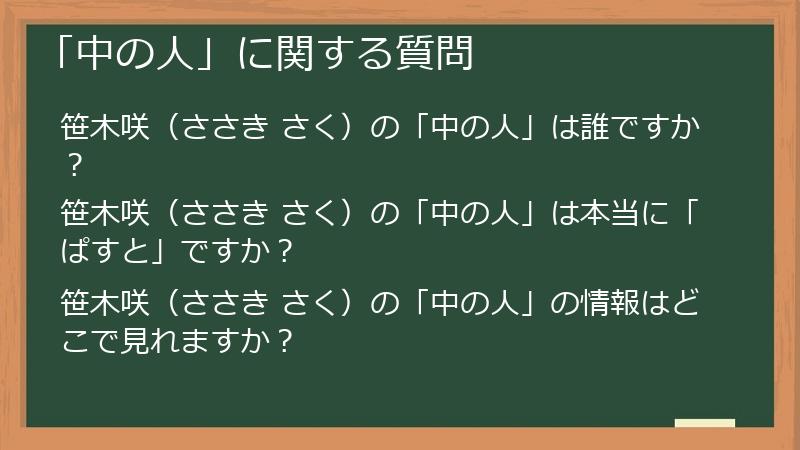 「中の人」に関する質問

笹木咲（ささき さく）の「中の人」は誰ですか？

笹木咲（ささき さく）の「中の人」は本当に「ぱすと」ですか？

笹木咲（ささき さく）の「中の人」の情報はどこで見れますか？